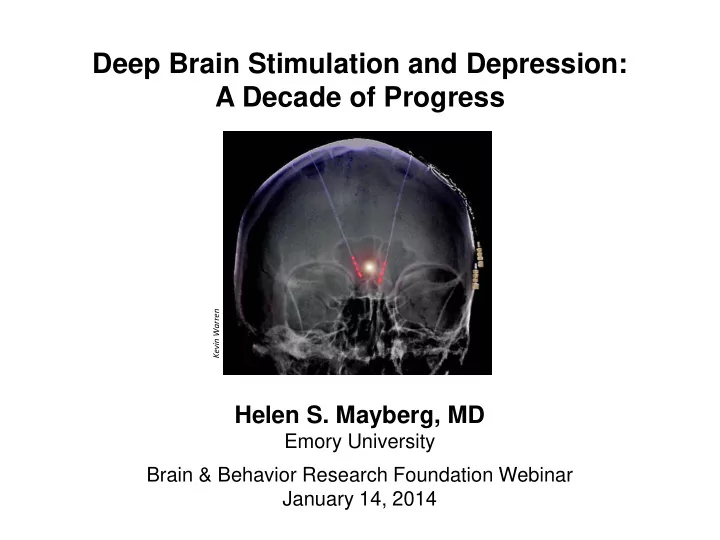 Deep Brain Stimulation and Depression:
A Decade of Progress

Kevin Warren

Helen S. Mayberg, MD
Emory University

Brain & Behavior Research Foundation Webinar
January 14, 2014